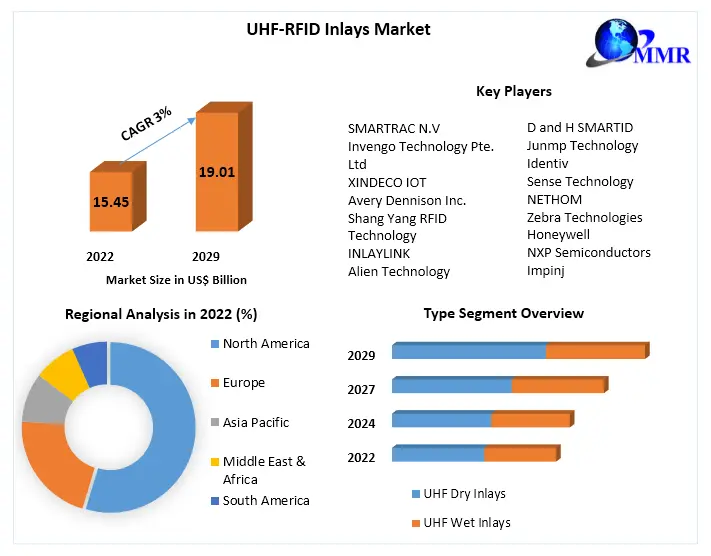 UHF-RFID Inlays Market

MMR

CAGR 3%

15.45

19.01

2022

2029

Market Size in US$ Billion

Key Players

SMARTRAC N.V
Invengo Technology Pte. Ltd
XINDECO IOT
Avery Dennison Inc.
Shang Yang RFID Technology
INLAYLINK
Alien Technology

D and H SMARTID
Junmp Technology
Identiv
Sense Technology
NETHOM
Zebra Technologies
Honeywell
NXP Semiconductors
Impinj

Regional Analysis in 2022 (%)

North America
Europe
Asia Pacific
Middle East & Africa
South America

Type Segment Overview

2029
2027
2024
2022

UHF Dry Inlays
UHF Wet Inlays